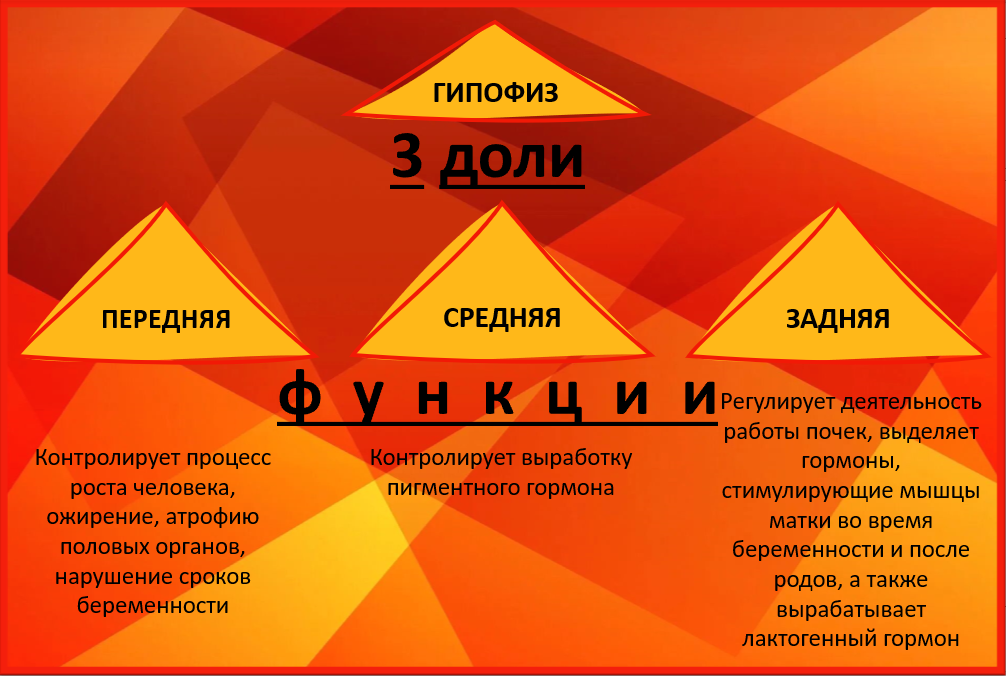 ГИПОФИЗ

3 доли

ПЕРЕДНЯЯ

СРЕДНЯЯ

ЗАДНЯЯ

ф у н к ц и и

Контролирует процесс роста человека, ожирение, атрофию половых органов, нарушение сроков беременности

Контролирует выработку пигментного гормона

Регулирует деятельность работы почек, выделяет гормоны, стимулирующие мышцы матки во время беременности и после родов, а также вырабатывает лактогенный гормон